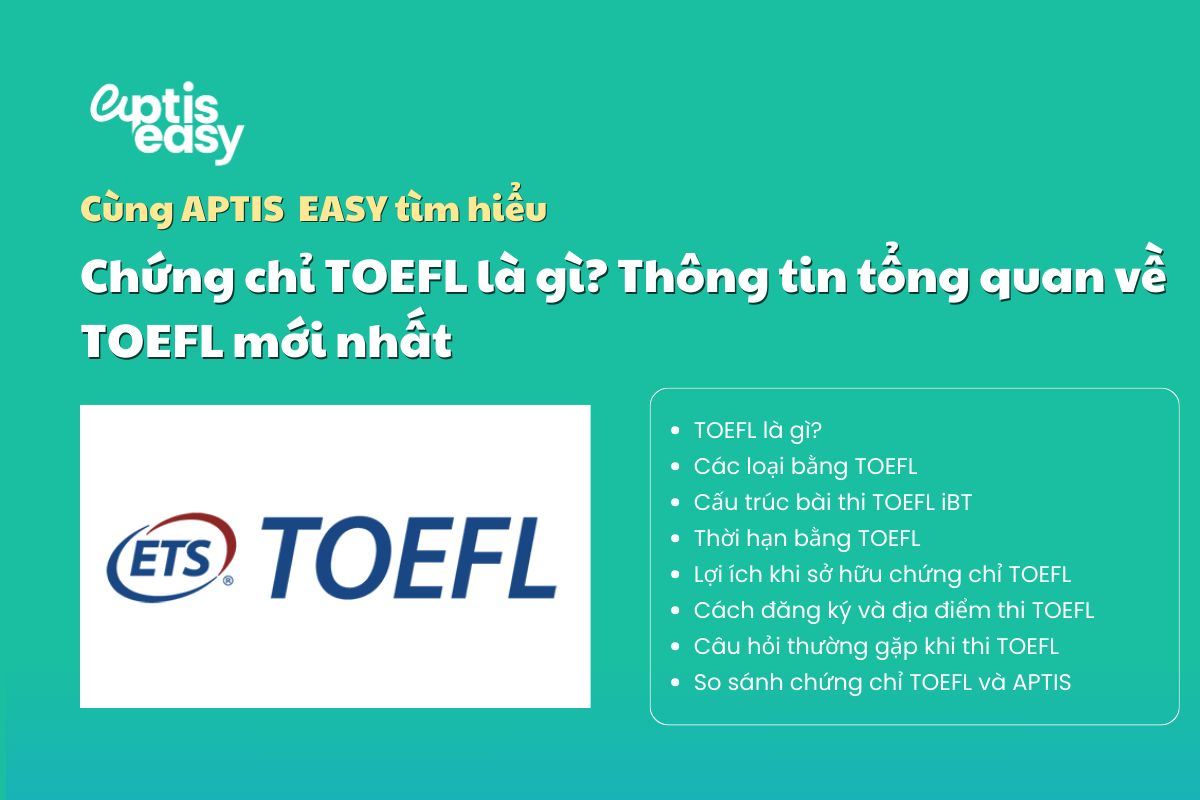 aptis easy

Cùng APTIS EASY tìm hiểu

Chứng chỉ TOEFL là gì? Thông tin tổng quan về TOEFL mới nhất

ETS® TOEFL

- TOEFL là gì?
- Các loại bằng TOEFL
- Cấu trúc bài thi TOEFL iBT
- Thời hạn bằng TOEFL
- Lợi ích khi sở hữu chứng chỉ TOEFL
- Cách đăng ký và địa điểm thi TOEFL
- Câu hỏi thường gặp khi thi TOEFL
- So sánh chứng chỉ TOEFL và APTIS